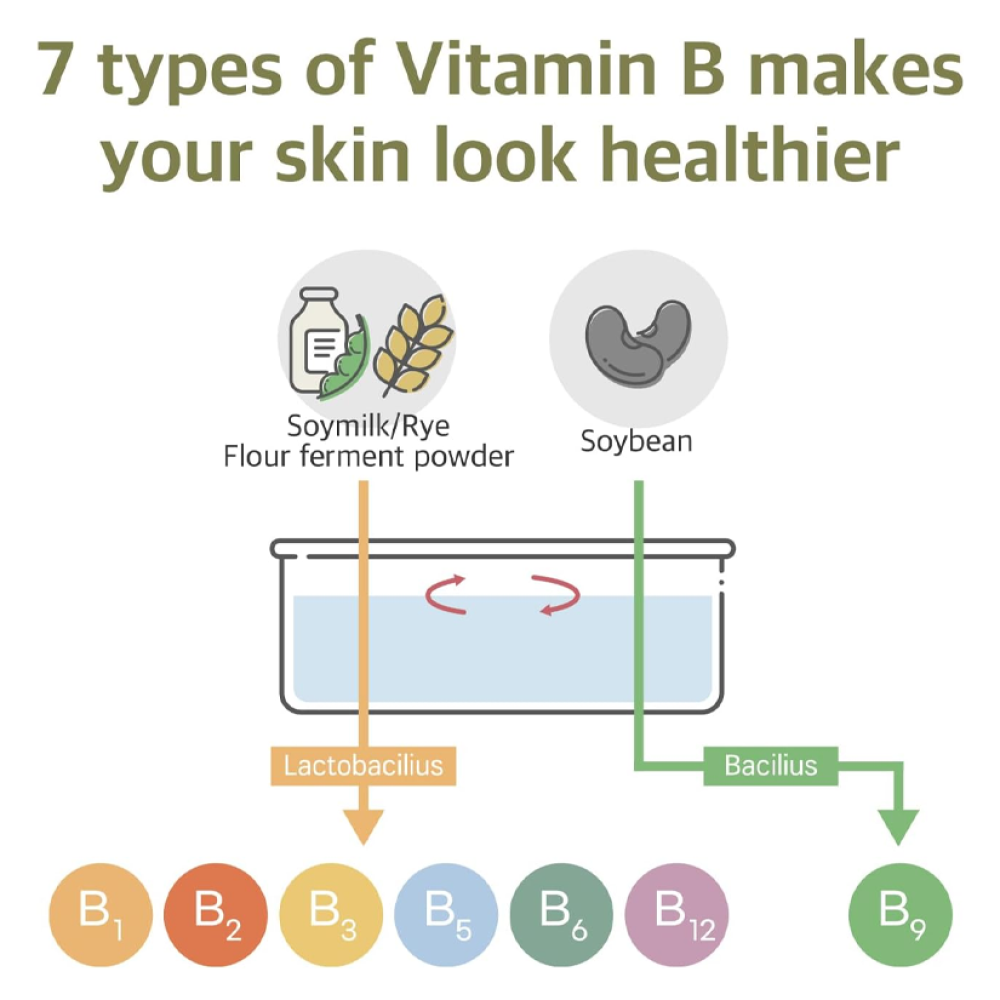 7 types of Vitamin B makes your skin look healthier

Soymilk/Rye Flour ferment powder

Soybean

Lactobacilius

Bacilius

$B_1$ $B_2$ $B_3$ $B_5$ $B_6$ $B_{12}$ $B_9$